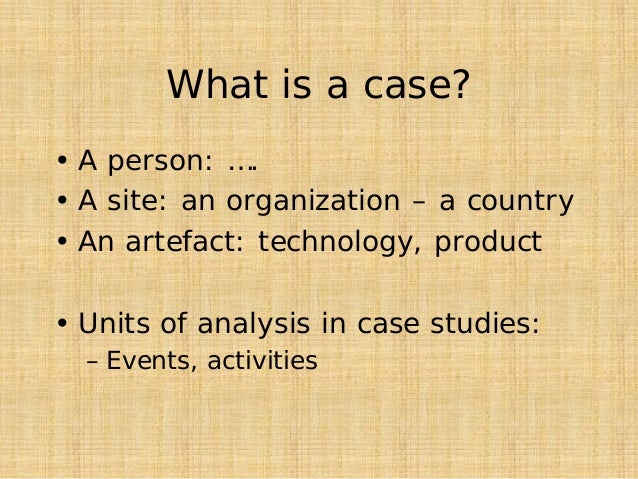 What is a case?

• A person: ….
• A site: an organization – a country
• An artefact: technology, product

• Units of analysis in case studies:
– Events, activities